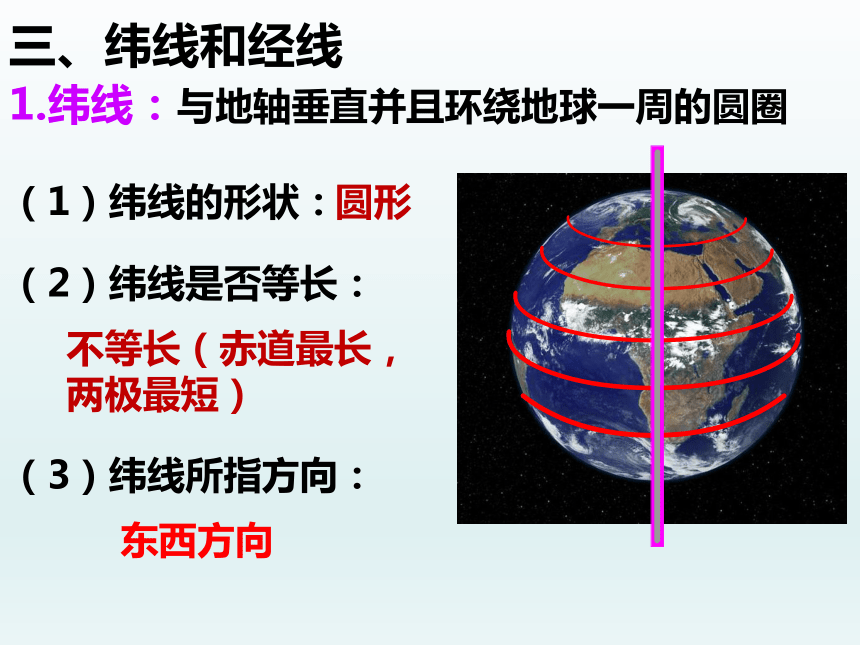 三、纬线和经线

1.纬线：与地轴垂直并且环绕地球一周的圆圈

（1）纬线的形状：圆形

（2）纬线是否等长：

不等长（赤道最长，两极最短）

（3）纬线所指方向：

东西方向